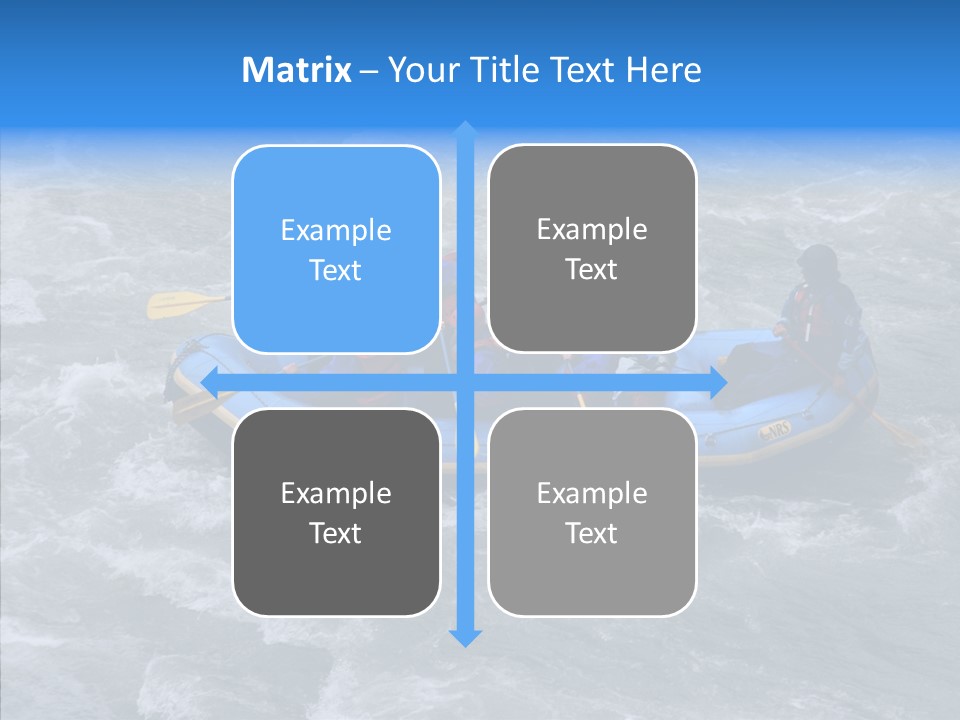 Matrix – Your Title Text Here

Example Text

Example Text

Example Text

Example Text

NRS